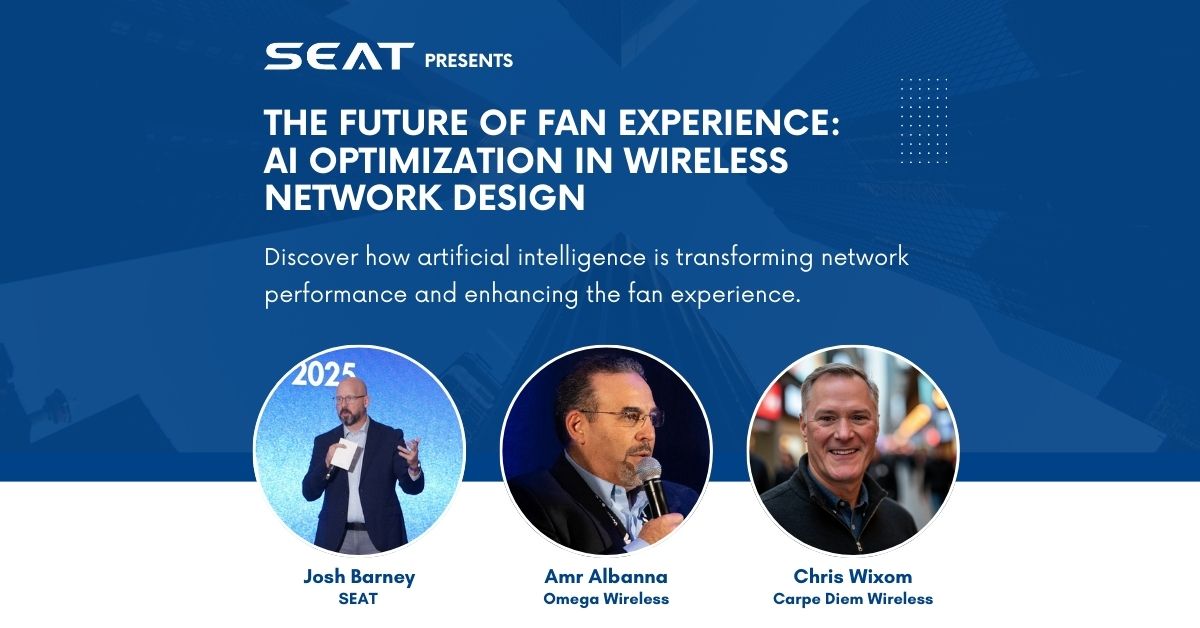 SEAT PRESENTS

THE FUTURE OF FAN EXPERIENCE: AI OPTIMIZATION IN WIRELESS NETWORK DESIGN

Discover how artificial intelligence is transforming network performance and enhancing the fan experience.

2025

Josh Barney
SEAT

Amr Albanna
Omega Wireless

Chris Wixom
Carpe Diem Wireless